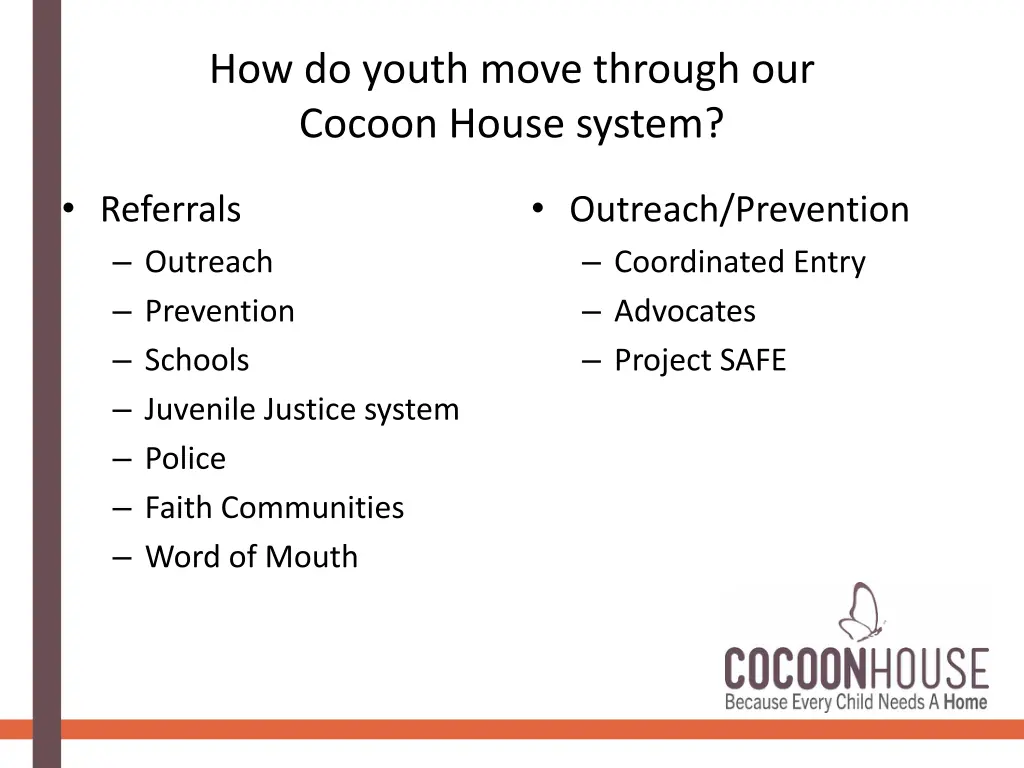 How do youth move through our Cocoon House system?

• Referrals
– Outreach
– Prevention
– Schools
– Juvenile Justice system
– Police
– Faith Communities
– Word of Mouth

• Outreach/Prevention
– Coordinated Entry
– Advocates
– Project SAFE

COCOONHOUSE
Because Every Child Needs A Home